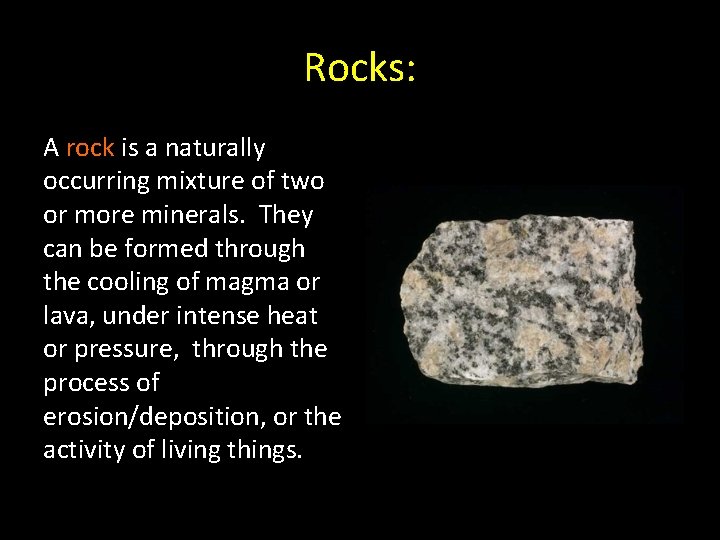 Rocks:

A rock is a naturally occurring mixture of two or more minerals. They can be formed through the cooling of magma or lava, under intense heat or pressure, through the process of erosion/deposition, or the activity of living things.